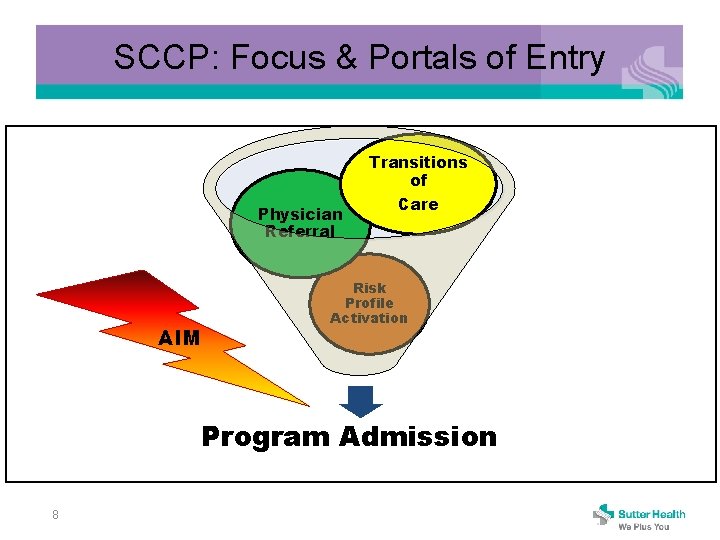 SCCP: Focus & Portals of Entry

Transitions of Care

Physician Referral

Risk Profile Activation

AIM

Program Admission

8

Sutter Health
We Plus You